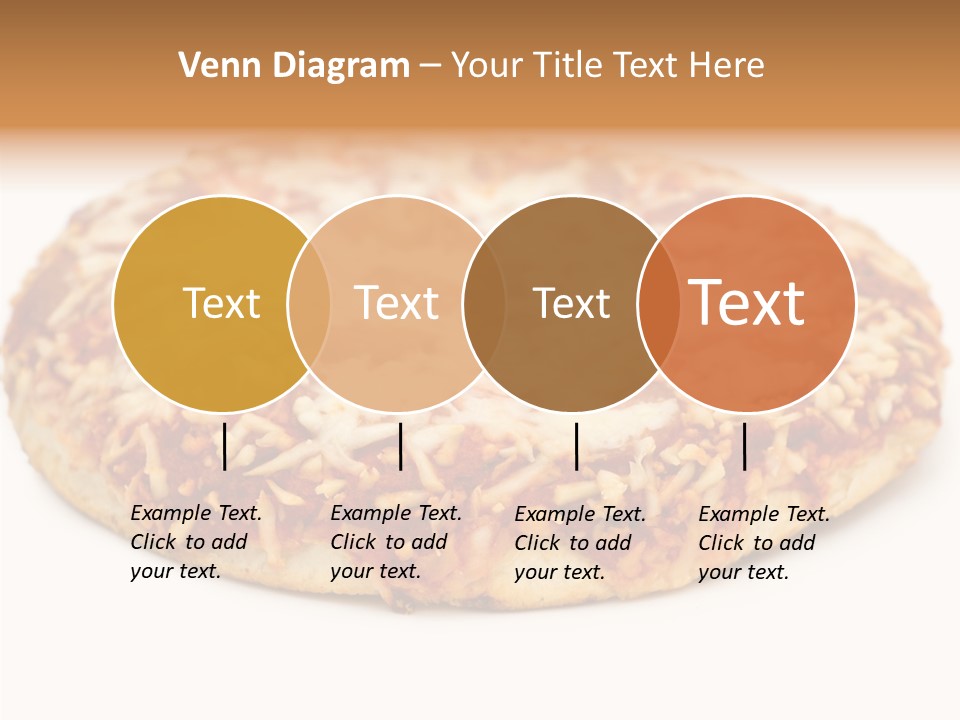 Venn Diagram – Your Title Text Here

Text

Text

Text

Text

Example Text. Click to add your text.

Example Text. Click to add your text.

Example Text. Click to add your text.

Example Text. Click to add your text.